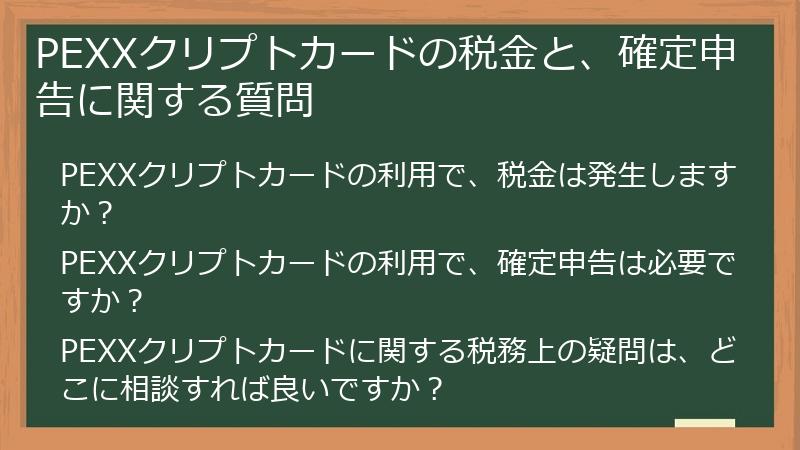 PEXXクリプトカードの税金と、確定申告に関する質問

PEXXクリプトカードの利用で、税金は発生しますか？

PEXXクリプトカードの利用で、確定申告は必要ですか？

PEXXクリプトカードに関する税務上の疑問は、どこに相談すれば良いですか？